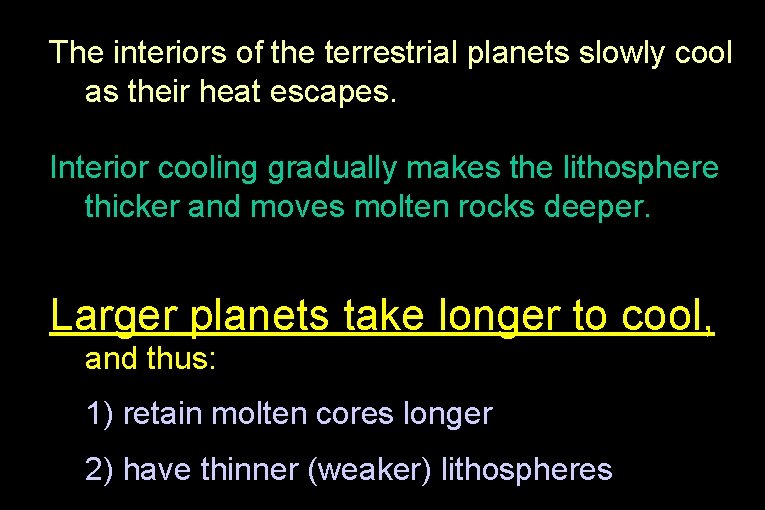 The interiors of the terrestrial planets slowly cool as their heat escapes.

Interior cooling gradually makes the lithosphere thicker and moves molten rocks deeper.

Larger planets take longer to cool, and thus:

1) retain molten cores longer

2) have thinner (weaker) lithospheres